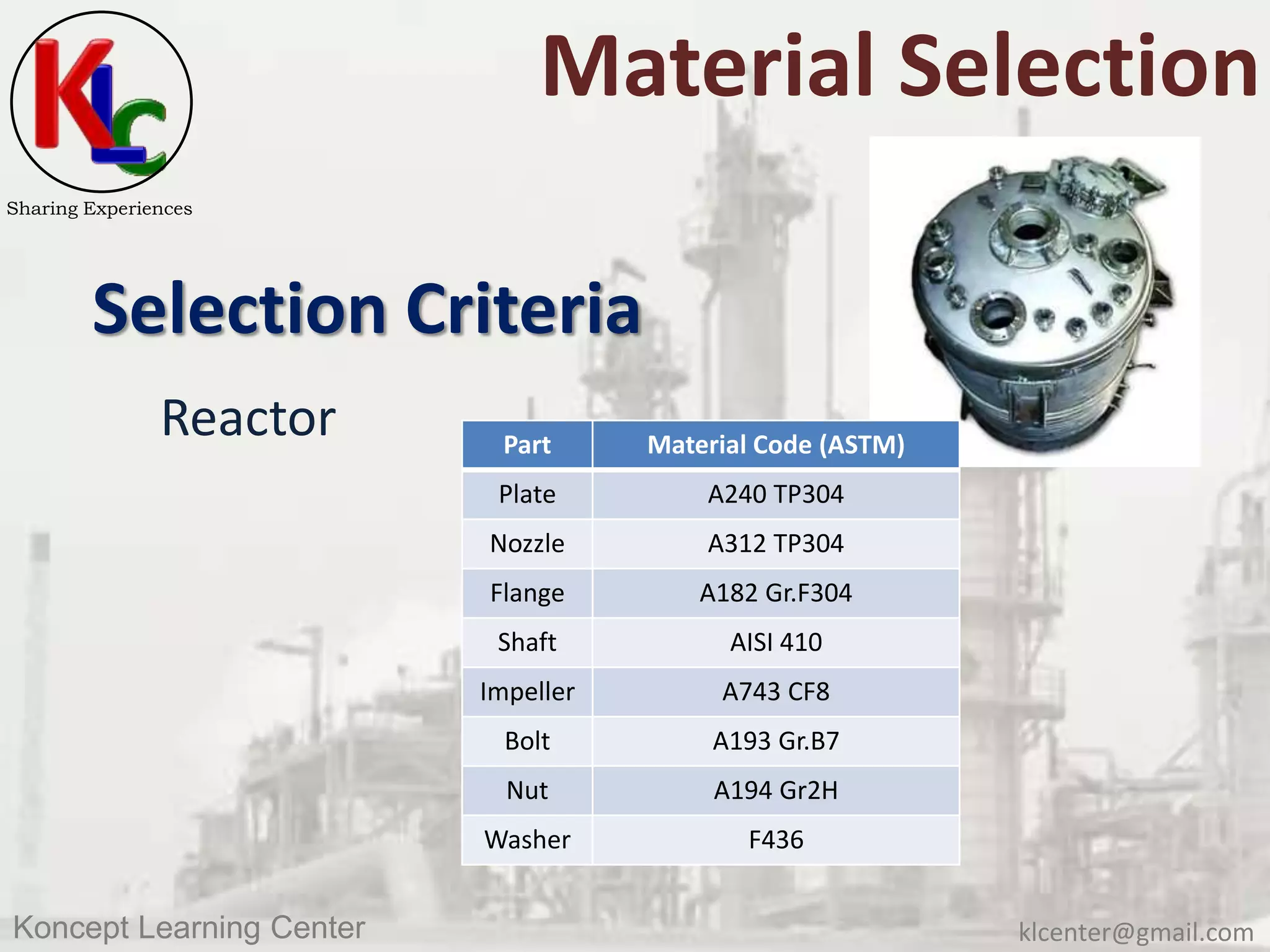 KLC

Sharing Experiences

Material Selection

Selection Criteria

Reactor

| Part | Material Code (ASTM) |
|---|---|
| Plate | A240 TP304 |
| Nozzle | A312 TP304 |
| Flange | A182 Gr.F304 |
| Shaft | AISI 410 |
| Impeller | A743 CF8 |
| Bolt | A193 Gr.B7 |
| Nut | A194 Gr2H |
| Washer | F436 |

Koncept Learning Center

klcenter@gmail.com